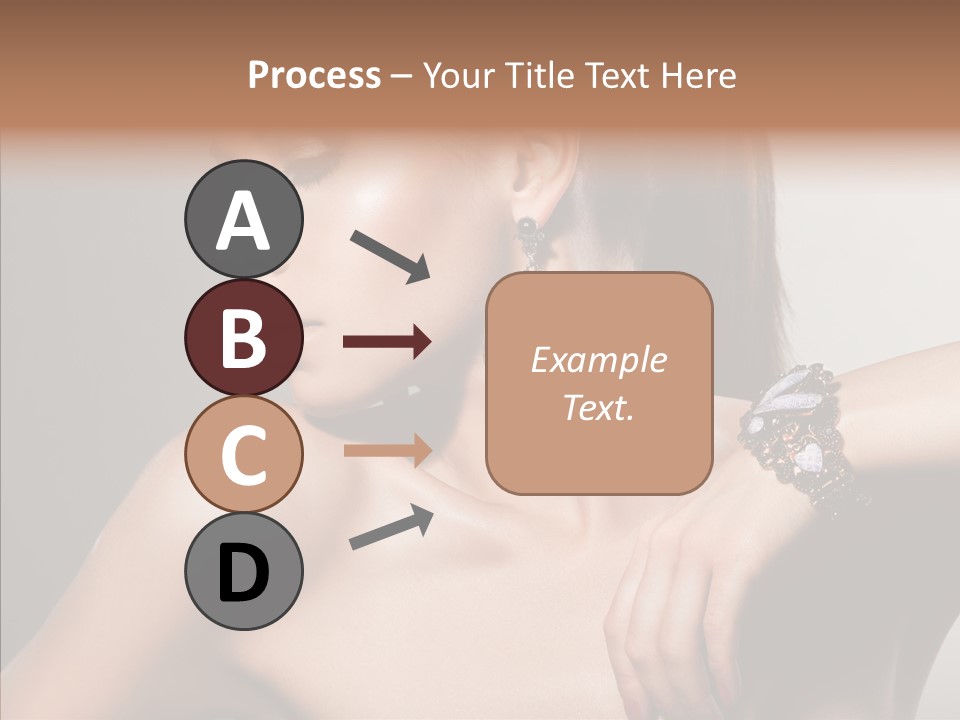 Process – Your Title Text Here

A

B

C

D

Example Text.